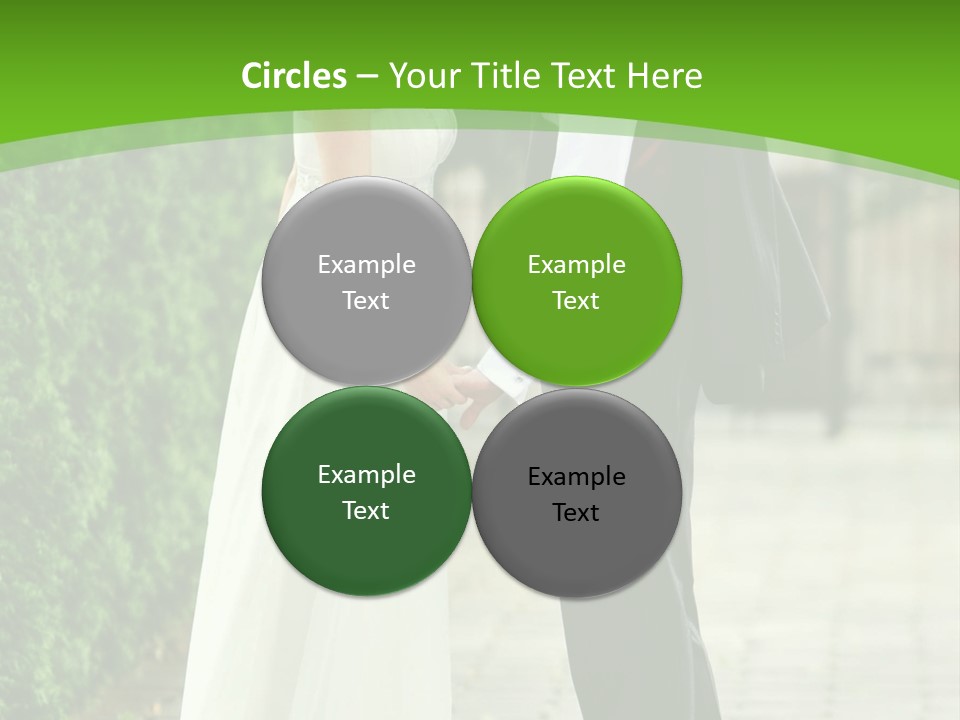 Circles – Your Title Text Here

Example Text

Example Text

Example Text

Example Text